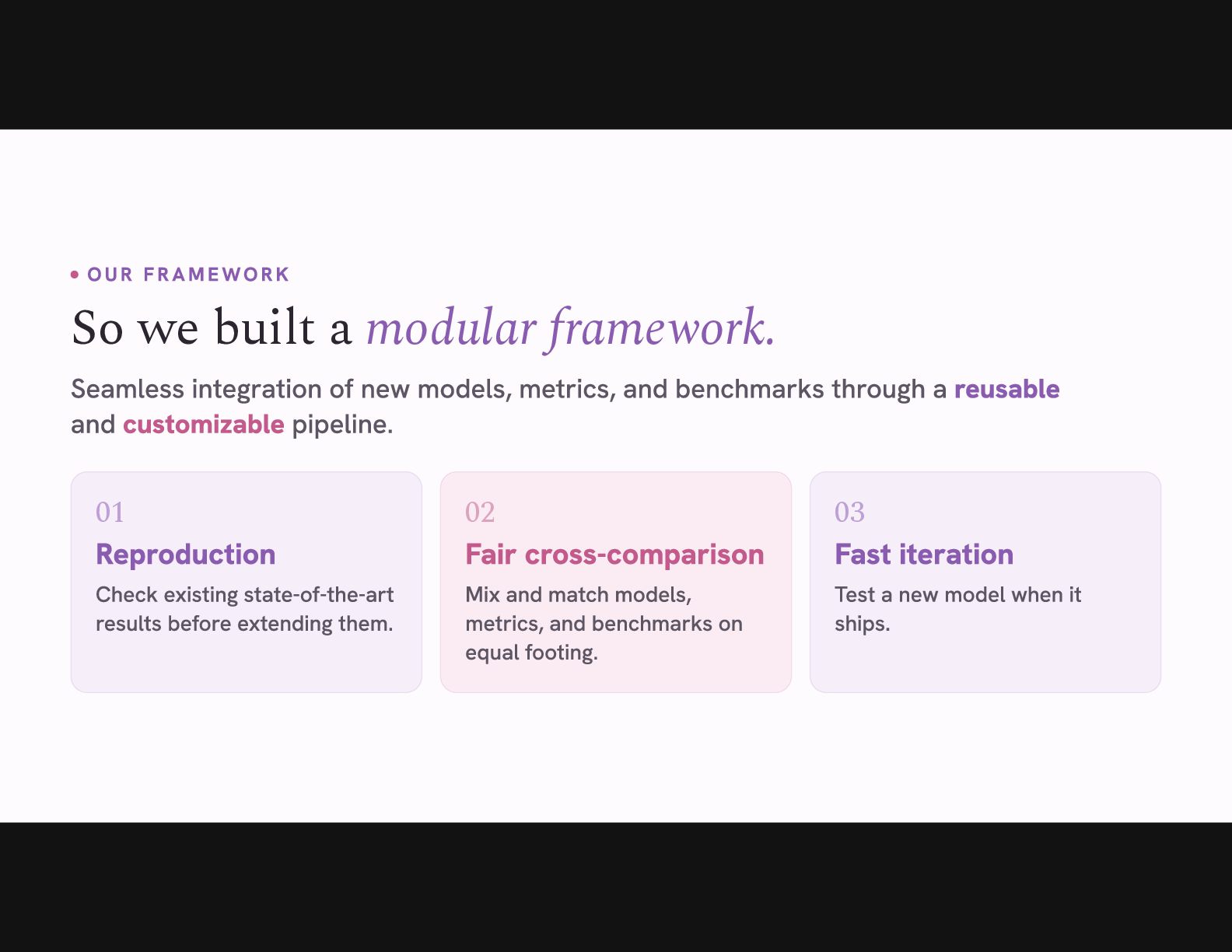 OUR FRAMEWORK

So we built a modular framework.

Seamless integration of new models, metrics, and benchmarks through a reusable and customizable pipeline.

01
Reproduction
Check existing state-of-the-art results before extending them.

02
Fair cross-comparison
Mix and match models, metrics, and benchmarks on equal footing.

03
Fast iteration
Test a new model when it ships.